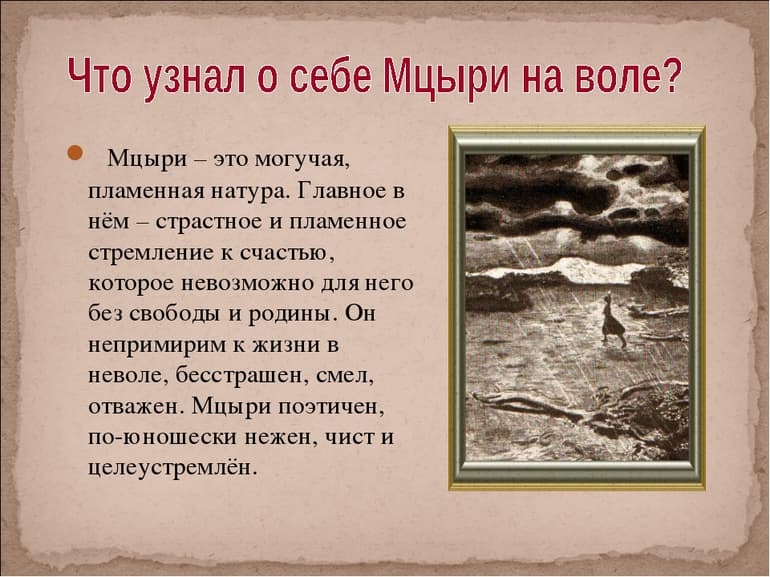 Что узнал о себе Мцыри на воле?

Мцыри – это могучая, пламенная натура. Главное в нём – страстное и пламенное стремление к счастью, которое невозможно для него без свободы и родины. Он непримирим к жизни в неволе, бесстрашен, смел, отважен. Мцыри поэтичен, по-юношески нежен, чист и целеустремлён.